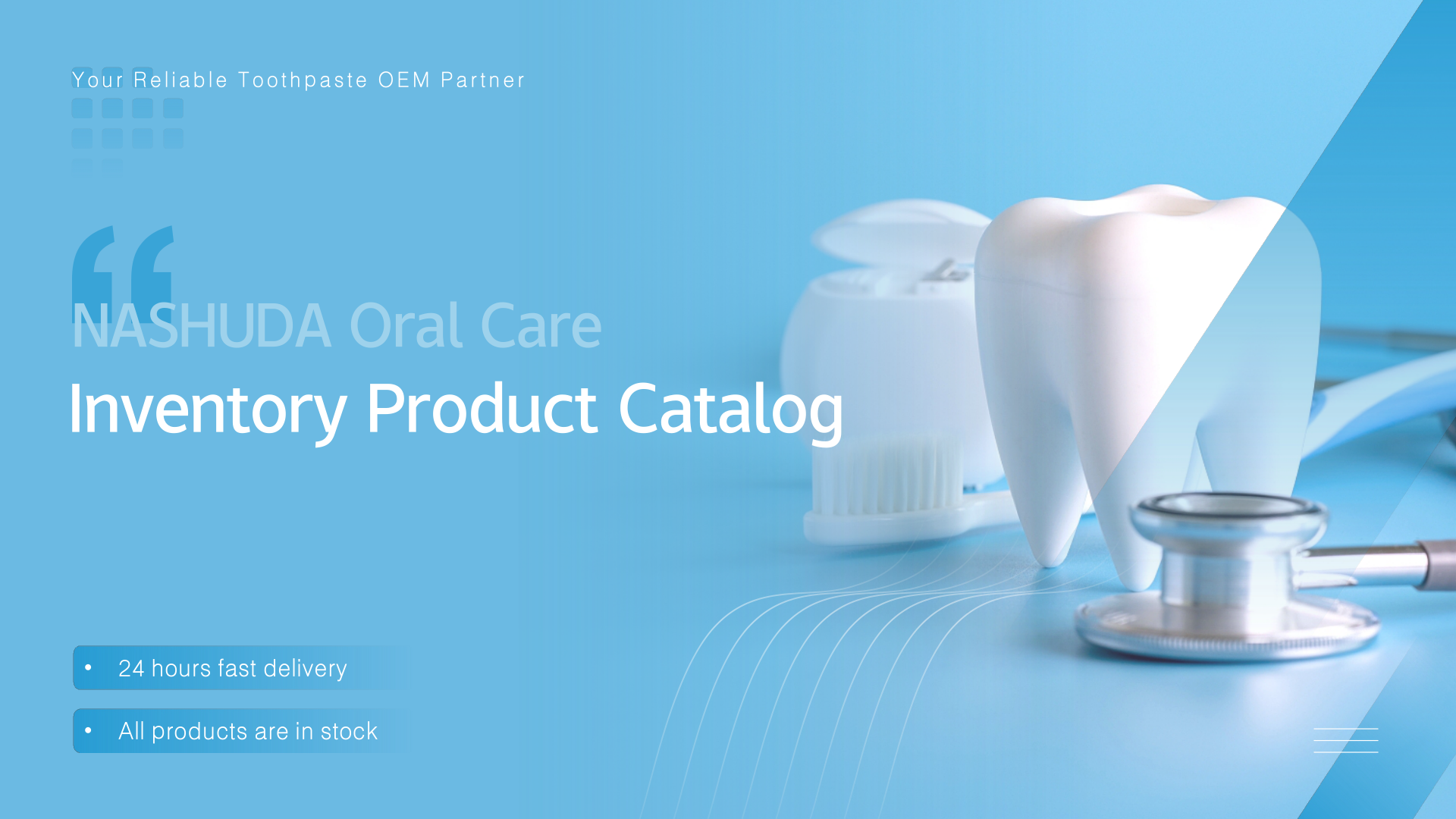 Your Reliable Toothpaste OEM Partner

NASHUDA Oral Care

Inventory Product Catalog

• 24 hours fast delivery

• All products are in stock